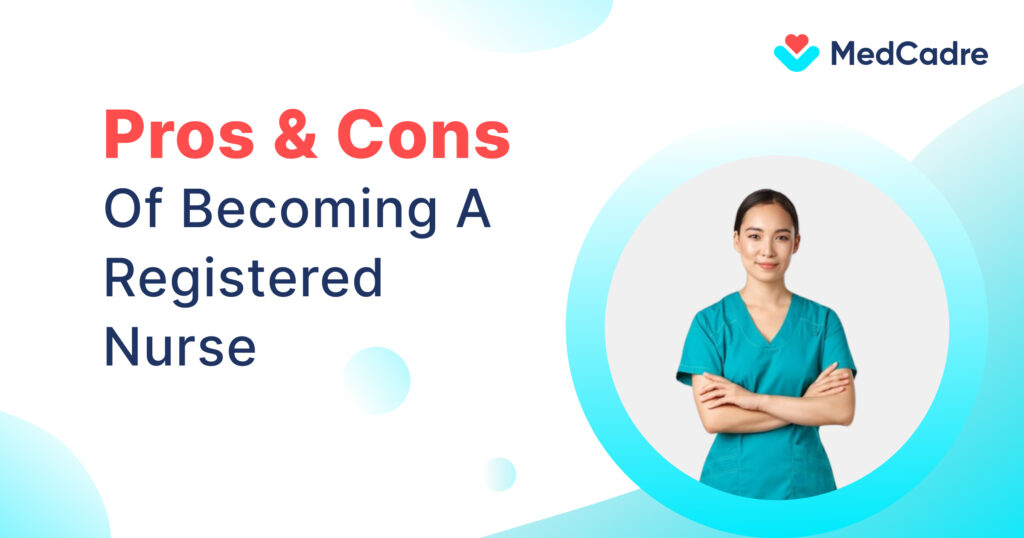 MedCadre

Pros & Cons
Of Becoming A Registered Nurse